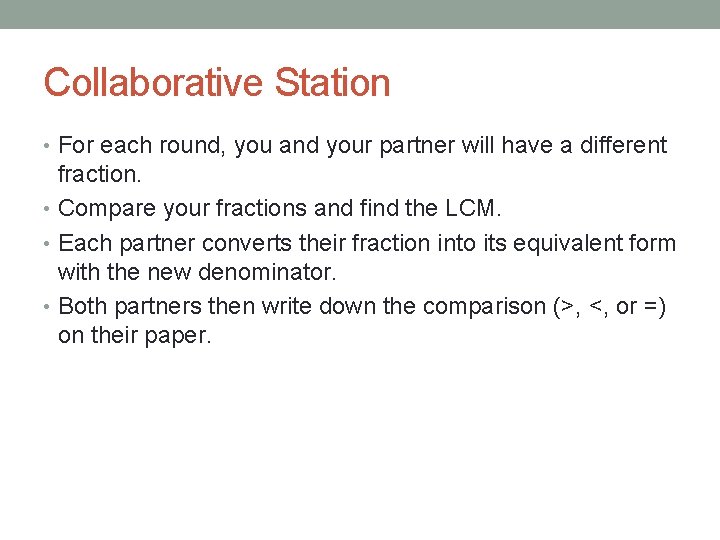 Collaborative Station

• For each round, you and your partner will have a different fraction.
• Compare your fractions and find the LCM.
• Each partner converts their fraction into its equivalent form with the new denominator.
• Both partners then write down the comparison (>, <, or =) on their paper.